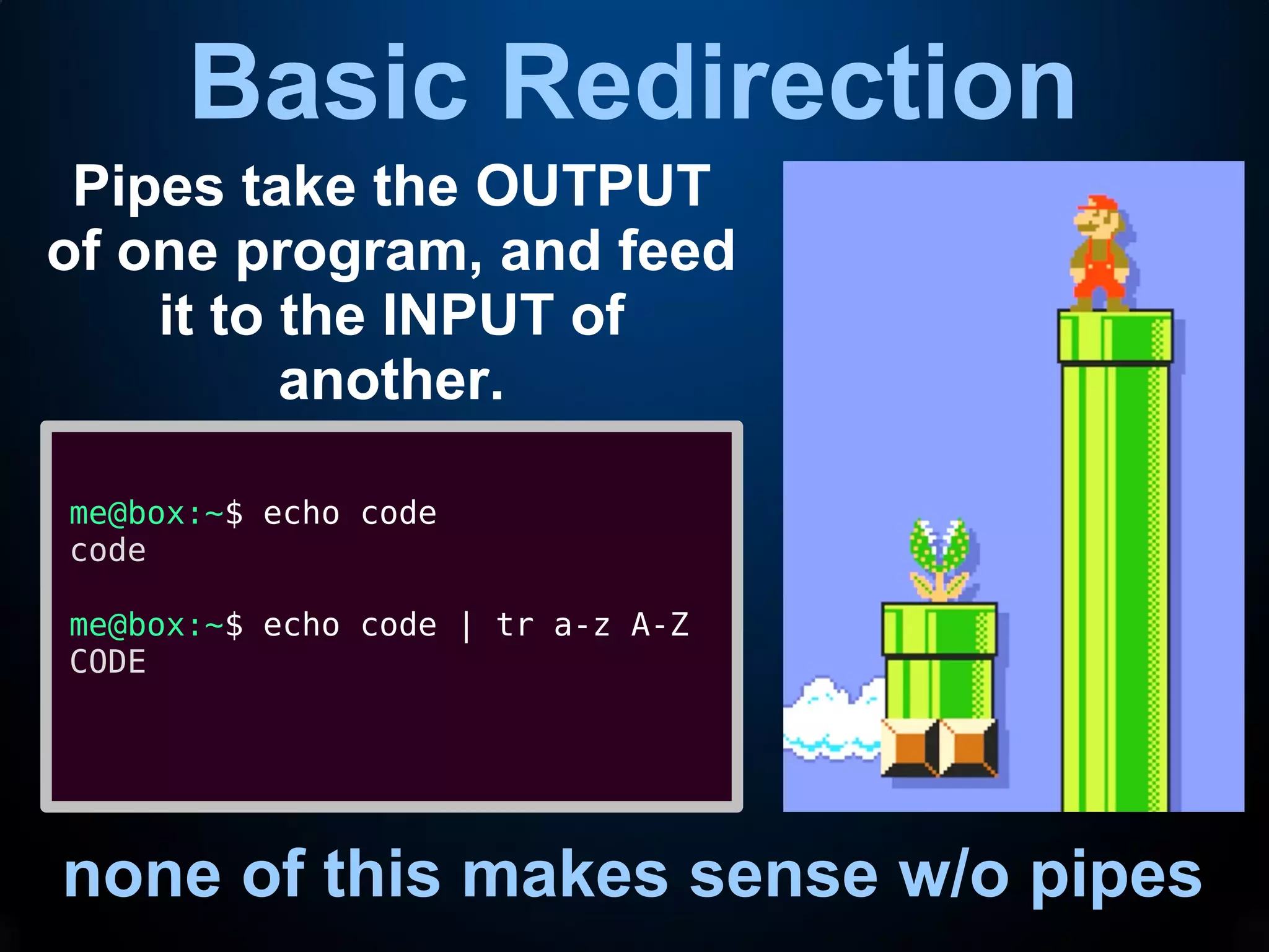 Basic Redirection

Pipes take the OUTPUT of one program, and feed it to the INPUT of another.

me@box:~$ echo code
code

me@box:~$ echo code | tr a-z A-Z
CODE

none of this makes sense w/o pipes